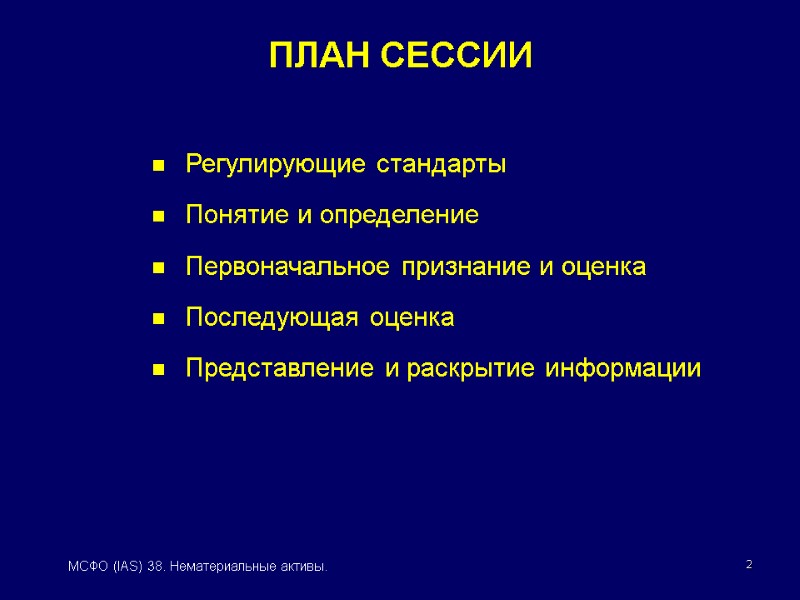 ПЛАН СЕССИИ

- Регулирующие стандарты
- Понятие и определение
- Первоначальное признание и оценка
- Последующая оценка
- Представление и раскрытие информации

МСФО (IAS) 38. Нематериальные активы.

2